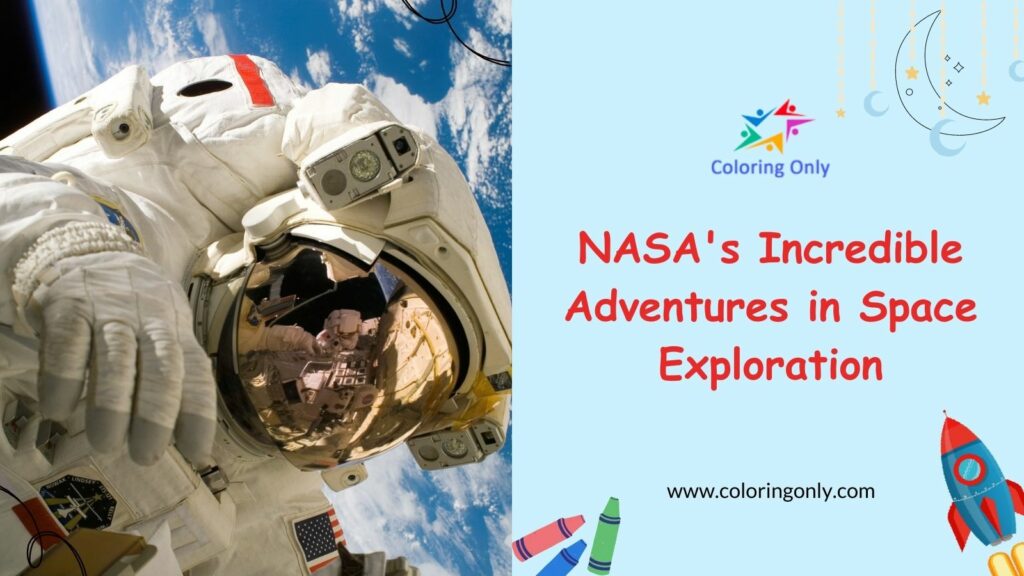 Coloring Only

NASA's Incredible Adventures in Space Exploration

www.coloringonly.com